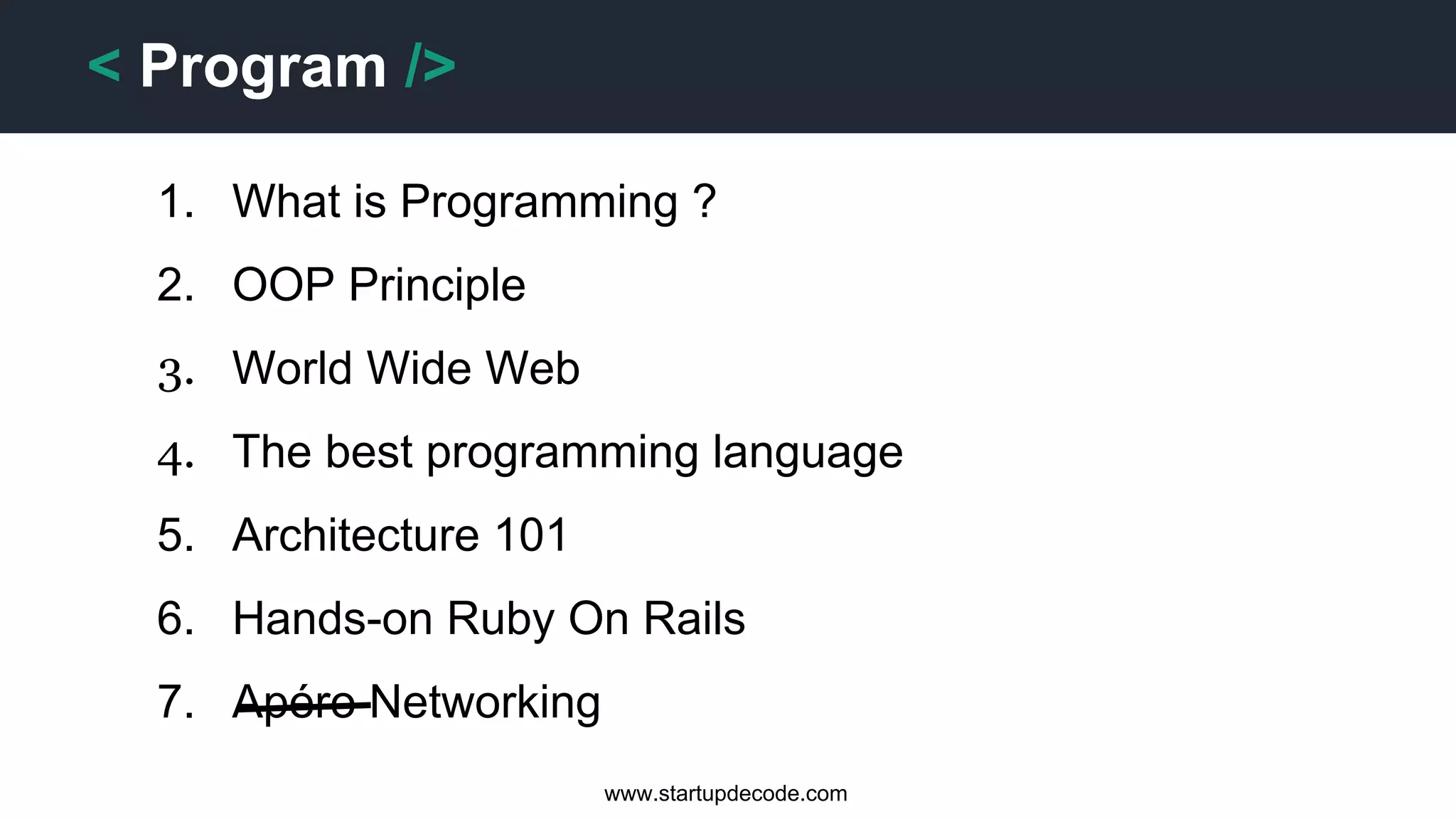 < Program />

1. What is Programming ?
2. OOP Principle
3. World Wide Web
4. The best programming language
5. Architecture 101
6. Hands-on Ruby On Rails
7. ~~Apéro~~ Networking

www.startupdecode.com